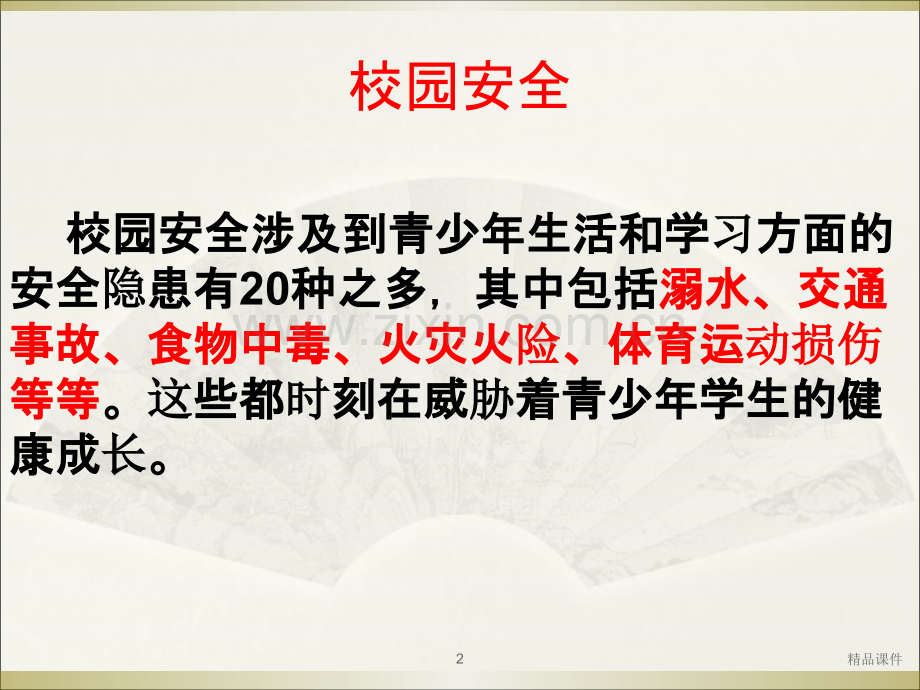 校园安全

校园安全涉及到青少年生活和学习方面的安全隐患有20种之多，其中包括溺水、交通事故、食物中毒、火灾火险、体育运动损伤等等。这些都时刻在威胁着青少年学生的健康成长。

www.zixin.com.cn

2

精品课件